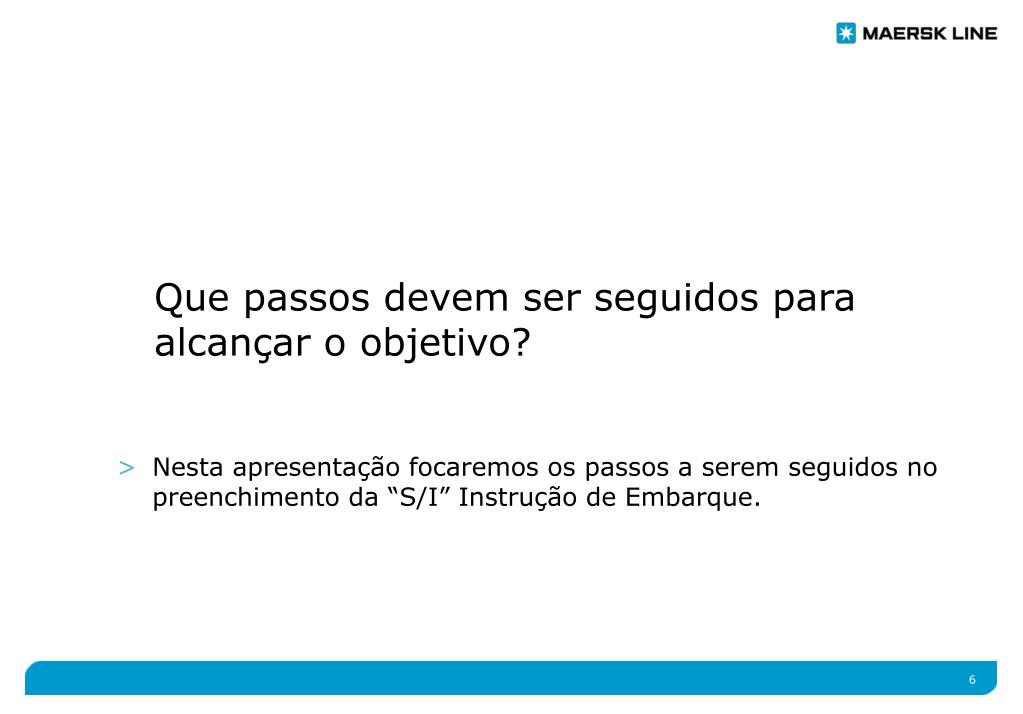 MAERSK LINE

Que passos devem ser seguidos para alcançar o objetivo?

> Nesta apresentação focaremos os passos a serem seguidos no preenchimento da “S/I” Instrução de Embarque.

6